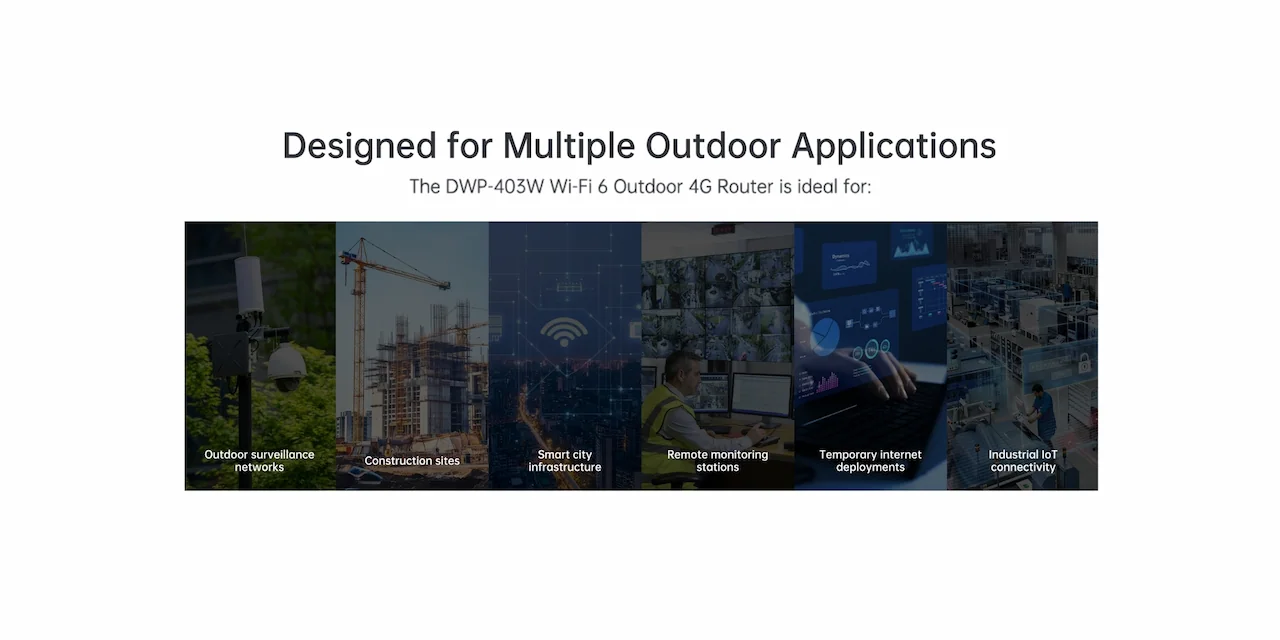 Designed for Multiple Outdoor Applications

The DWP-403W Wi-Fi 6 Outdoor 4G Router is ideal for:

Outdoor surveillance networks

Construction sites

Smart city infrastructure

Remote monitoring stations

Temporary internet deployments

Industrial IoT connectivity